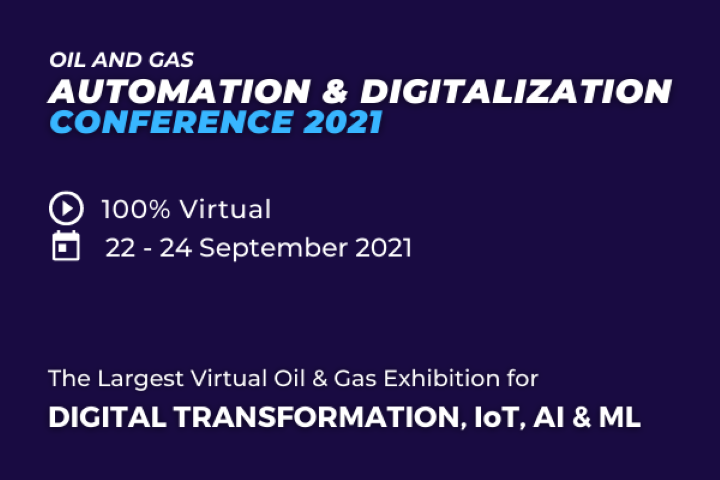 OIL AND GAS
AUTOMATION & DIGITALIZATION
CONFERENCE 2021

100% Virtual
22 - 24 September 2021

The Largest Virtual Oil & Gas Exhibition for
DIGITAL TRANSFORMATION, IoT, AI & ML